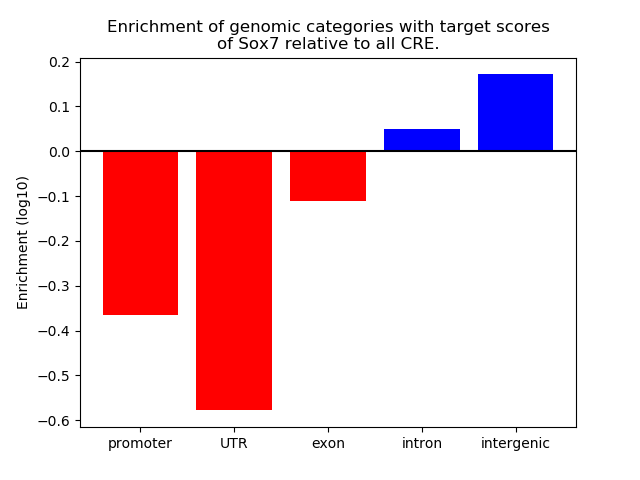 Enrichment of genomic categories with target scores of Sox7 relative to all CRE.

Enrichment (log10)

0.2
0.1
0.0
−0.1
−0.2
−0.3
−0.4
−0.5
−0.6

promoter
UTR
exon
intron
intergenic